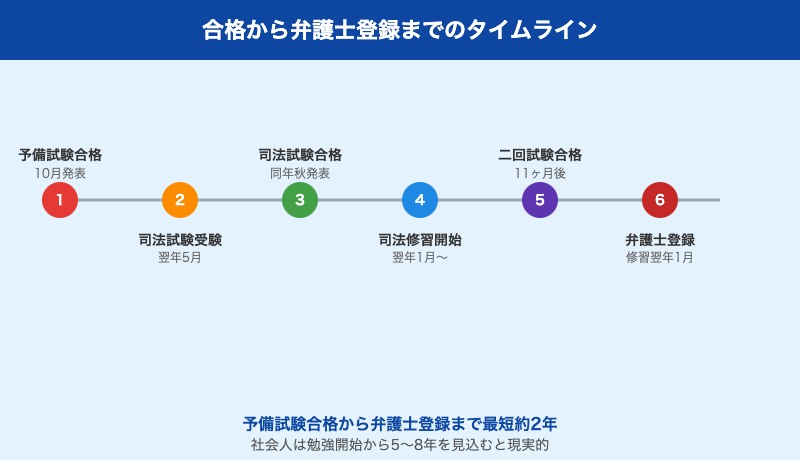 合格から弁護士登録までのタイムライン

予備試験合格
10月発表
1

2
司法試験受験
翌年5月

司法試験合格
同年秋発表
3

4
司法修習開始
翌年1月〜

二回試験合格
11ヶ月後
5

6
弁護士登録
修習翌年1月

予備試験合格から弁護士登録まで最短約2年
社会人は勉強開始から5〜8年を見込むと現実的